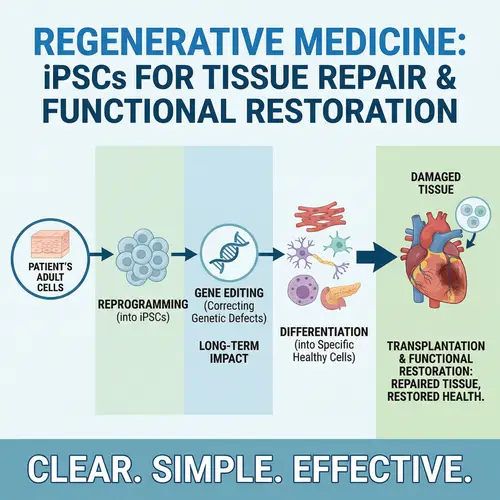 REGENERATIVE MEDICINE: iPSCs FOR TISSUE REPAIR & FUNCTIONAL RESTORATION

PATIENT'S ADULT CELLS

REPROGRAMMING (into iPSCs)

GENE EDITING (Correcting Genetic Defects)

LONG-TERM IMPACT

DIFFERENTIATION (into Specific Healthy Cells)

DAMAGED TISSUE

TRANSPLANTATION & FUNCTIONAL RESTORATION: REPAIRED TISSUE, RESTORED HEALTH.

CLEAR. SIMPLE. EFFECTIVE.